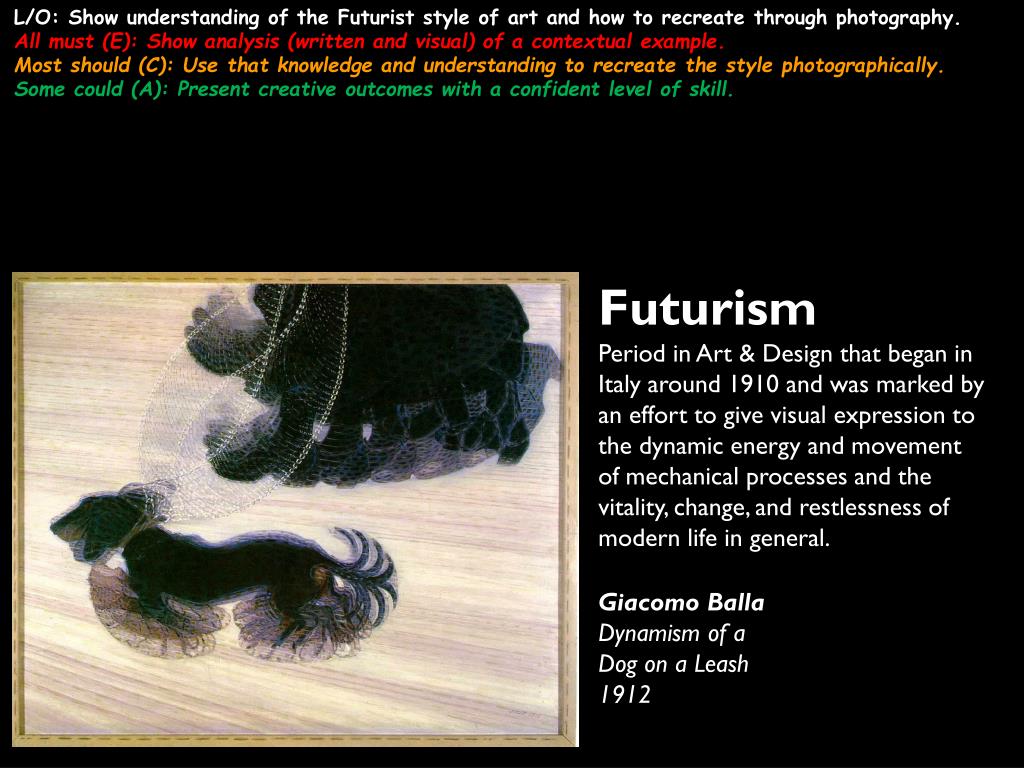 L/O: Show understanding of the Futurist style of art and how to recreate through photography.
All must (E): Show analysis (written and visual) of a contextual example.
Most should (C): Use that knowledge and understanding to recreate the style photographically.
Some could (A): Present creative outcomes with a confident level of skill.

Futurism
Period in Art & Design that began in Italy around 1910 and was marked by an effort to give visual expression to the dynamic energy and movement of mechanical processes and the vitality, change, and restlessness of modern life in general.

Giacomo Balla
Dynamism of a Dog on a Leash
1912